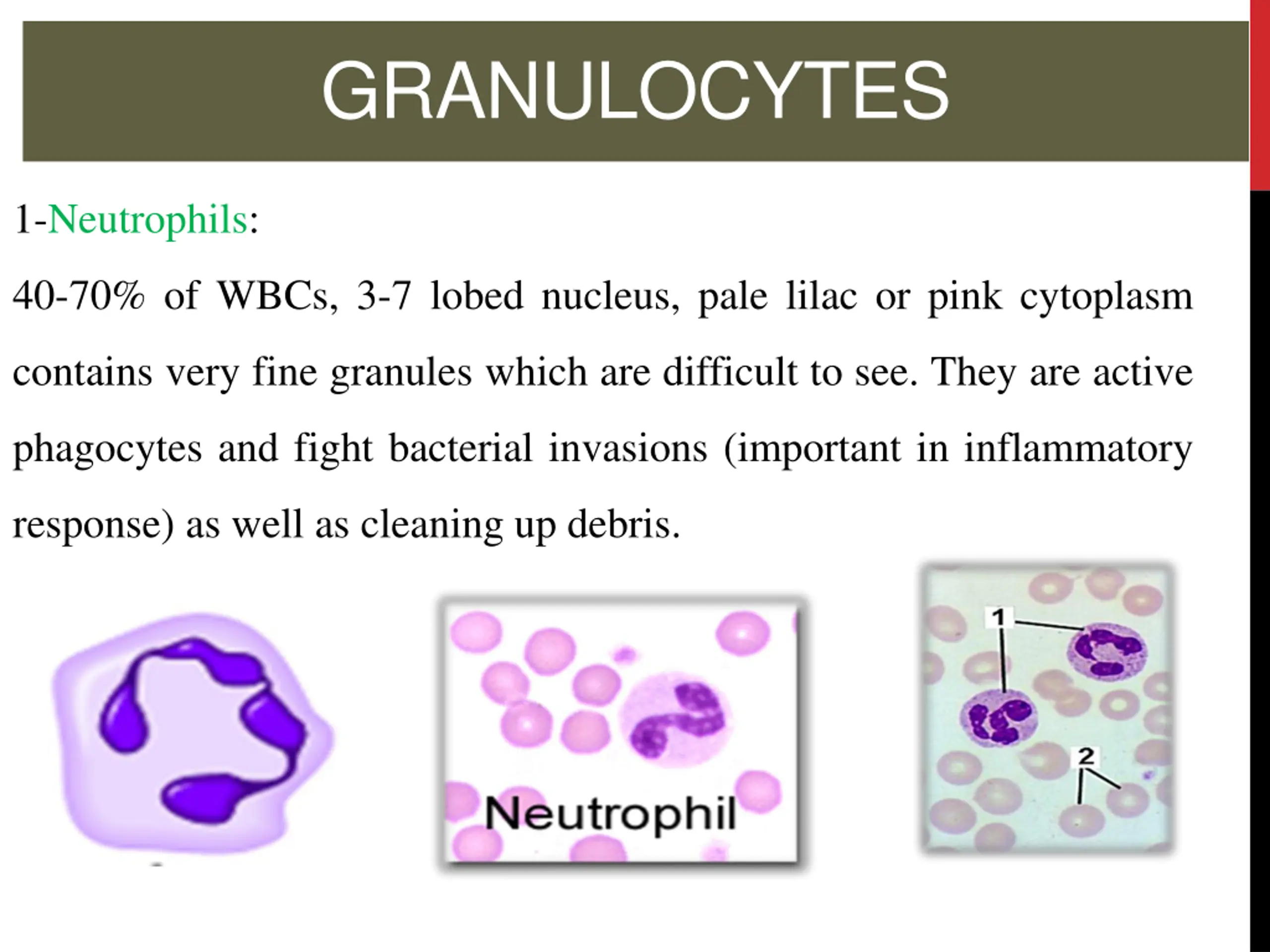 GRANULOCYTES

1-Neutrophils:

40-70% of WBCs, 3-7 lobed nucleus, pale lilac or pink cytoplasm contains very fine granules which are difficult to see. They are active phagocytes and fight bacterial invasions (important in inflammatory response) as well as cleaning up debris.

Neutrophil

1

2